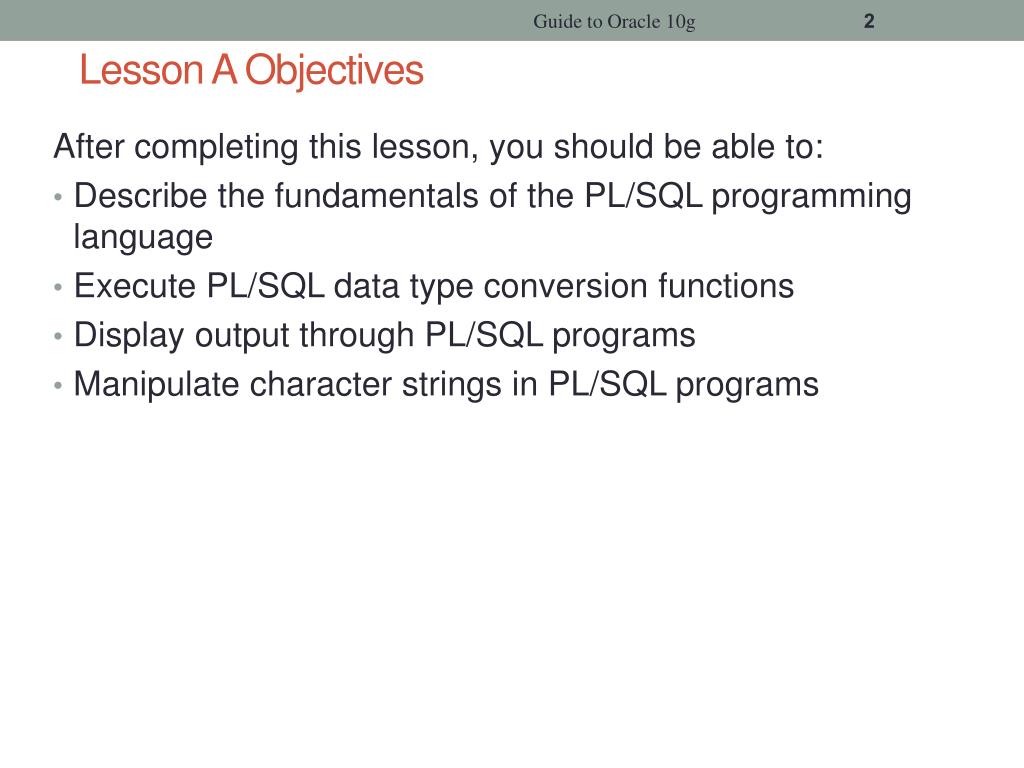 Guide to Oracle 10g 2

Lesson A Objectives

After completing this lesson, you should be able to:

• Describe the fundamentals of the PL/SQL programming language
• Execute PL/SQL data type conversion functions
• Display output through PL/SQL programs
• Manipulate character strings in PL/SQL programs